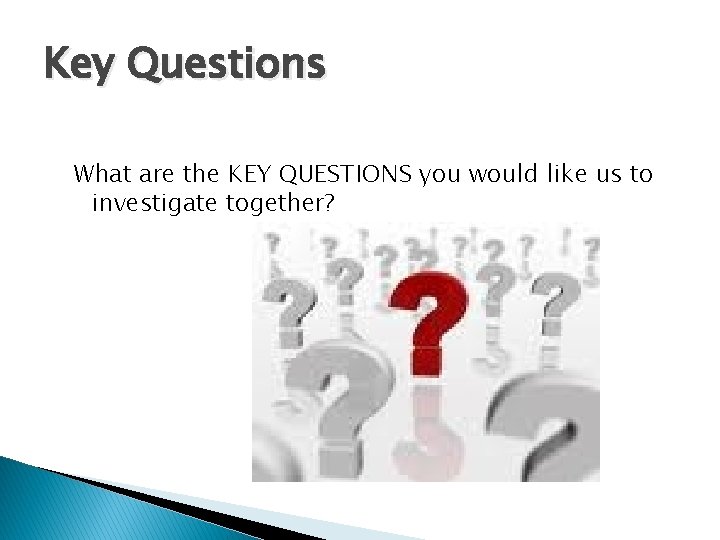 Key Questions

What are the KEY QUESTIONS you would like us to investigate together?